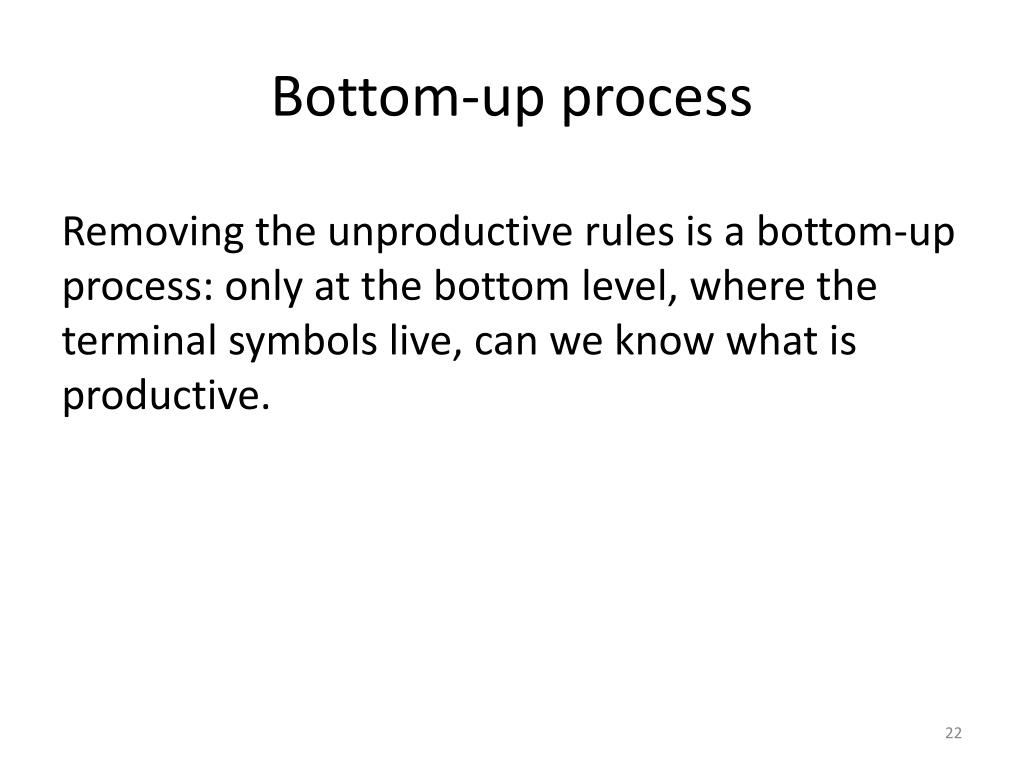 Bottom-up process

Removing the unproductive rules is a bottom-up process: only at the bottom level, where the terminal symbols live, can we know what is productive.

22